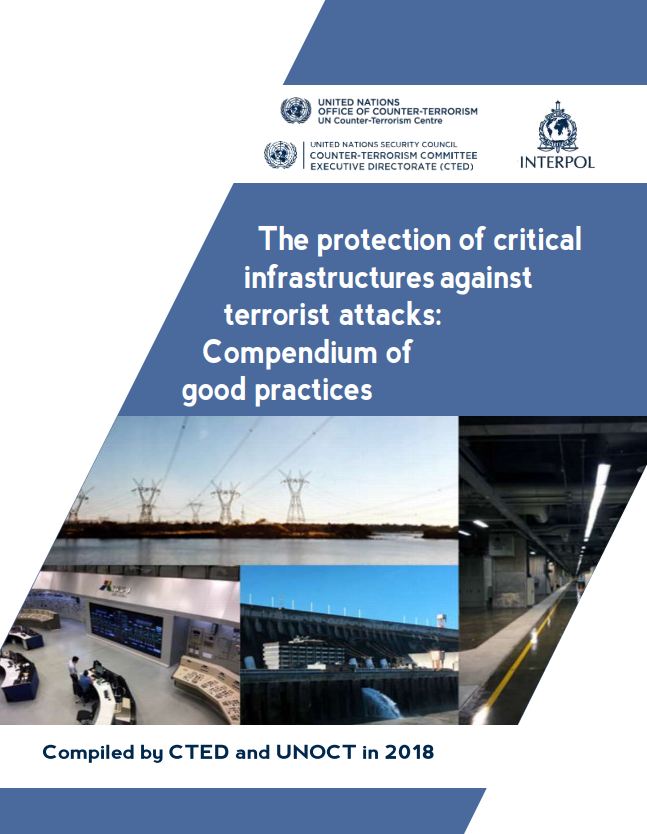 UNITED NATIONS
OFFICE OF COUNTER-TERRORISM
UN Counter-Terrorism Centre

UNITED NATIONS SECURITY COUNCIL
COUNTER-TERRORISM COMMITTEE
EXECUTIVE DIRECTORATE (CTED)

INTERPOL

The protection of critical infrastructures against terrorist attacks: Compendium of good practices

Compiled by CTED and UNOCT in 2018